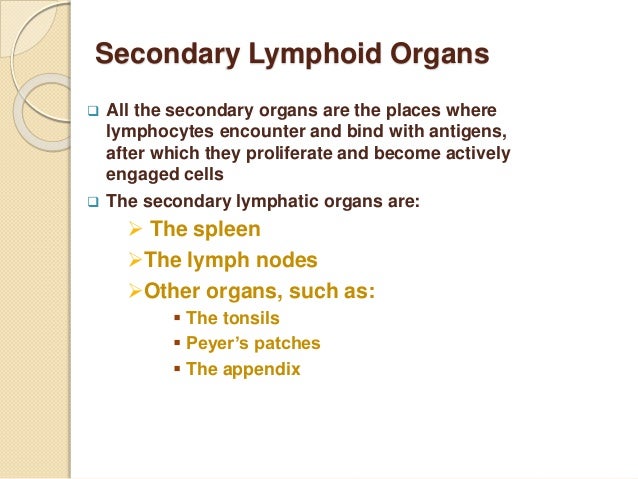 Secondary Lymphoid Organs

❑ All the secondary organs are the places where lymphocytes encounter and bind with antigens, after which they proliferate and become actively engaged cells

❑ The secondary lymphatic organs are:

➢ The spleen

➢ The lymph nodes

➢ Other organs, such as:

▪ The tonsils

▪ Peyer's patches

▪ The appendix